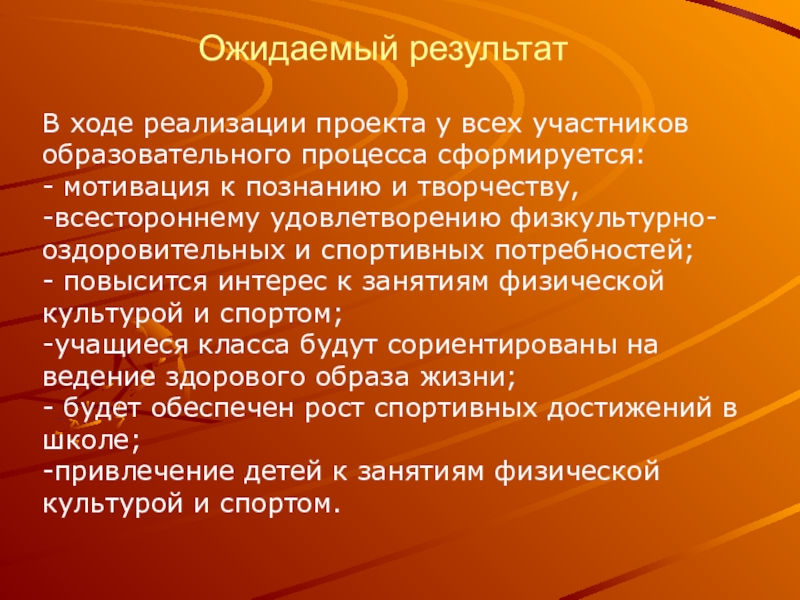 Ожидаемый результат

В ходе реализации проекта у всех участников образовательного процесса сформируется:
- мотивация к познанию и творчеству,
-всестороннему удовлетворению физкультурно-оздоровительных и спортивных потребностей;
- повысится интерес к занятиям физической культурой и спортом;
-учащиеся класса будут сориентированы на ведение здорового образа жизни;
- будет обеспечен рост спортивных достижений в школе;
-привлечение детей к занятиям физической культурой и спортом.